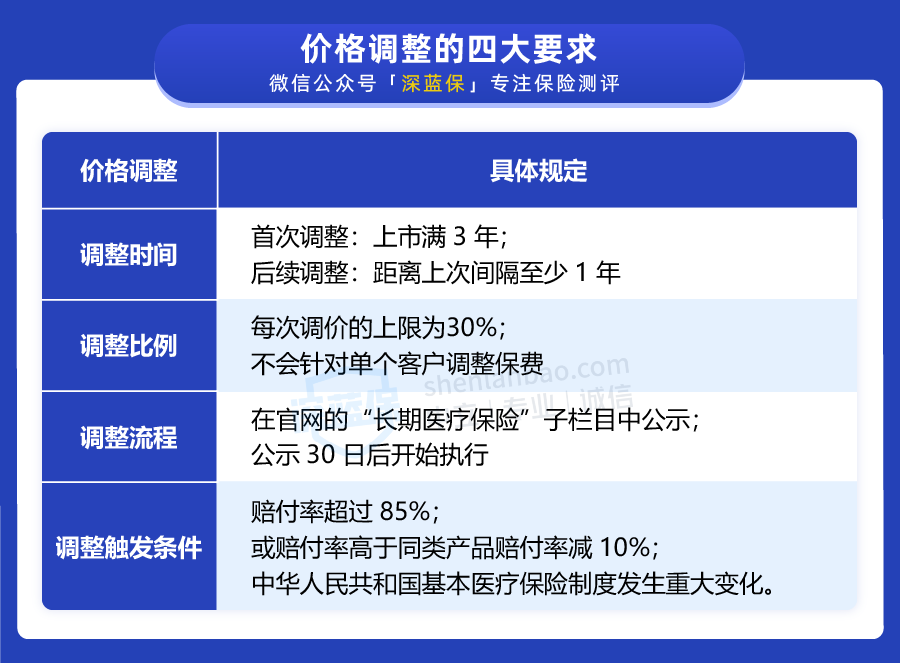 价格调整的四大要求
微信公众号「深蓝保」专注保险测评

| 价格调整 | 具体规定 |
|---|---|
| 调整时间 | 首次调整：上市满 3 年；<br>后续调整：距离上次间隔至少 1 年 |
| 调整比例 | 每次调价的上限为30%；<br>不会针对单个客户调整保费 |
| 调整流程 | 在官网的“长期医疗保险”子栏目中公示；<br>公示 30 日后开始执行 |
| 调整触发条件 | 赔付率超过 85%；<br>或赔付率高于同类产品赔付率减 10%；<br>中华人民共和国基本医疗保险制度发生重大变化。 |

shenlanbao.com
专业 | 诚信